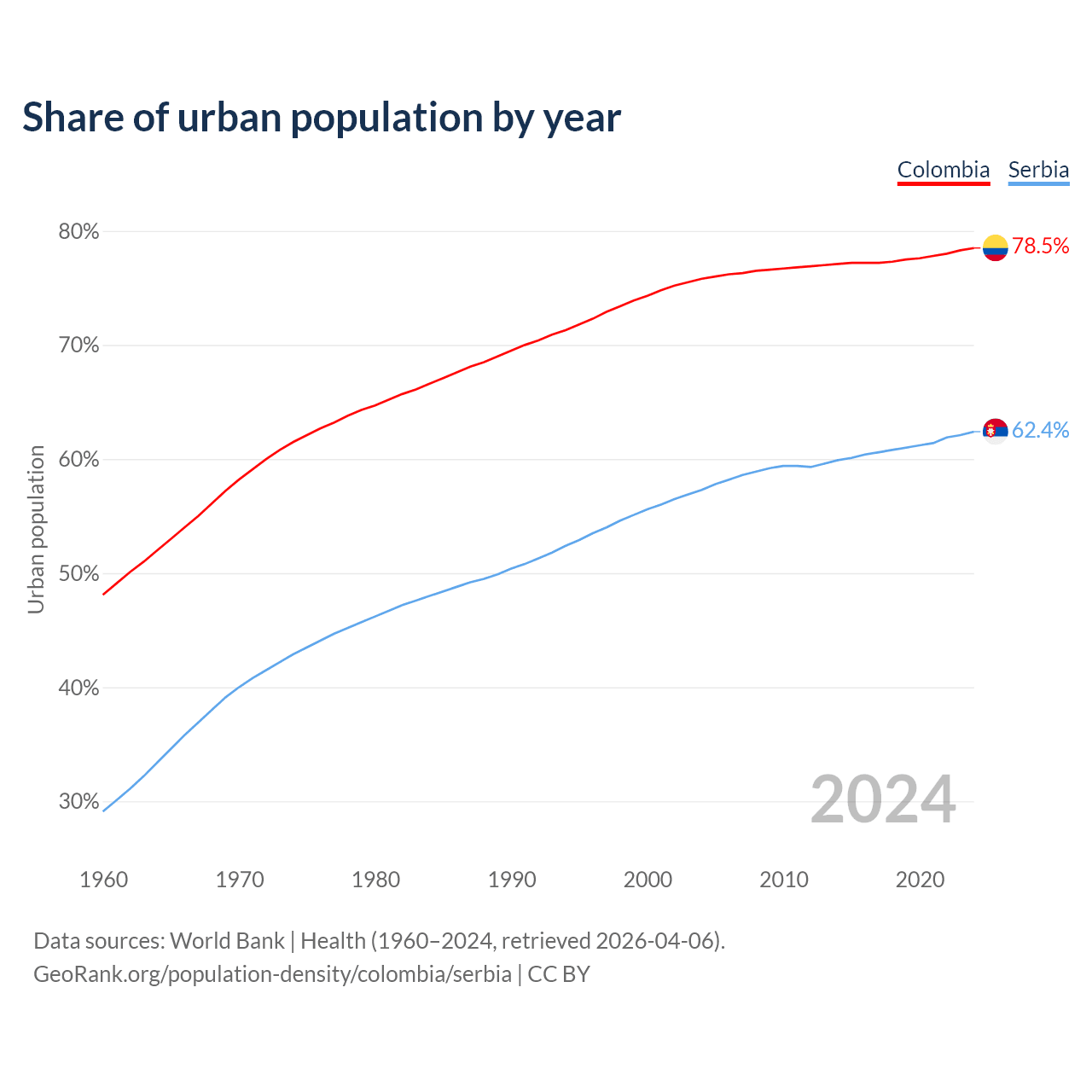 Share of urban population by year

Colombia Serbia

80%
70%
60%
50%
40%
30%

Urban population

78.5%
62.4%

2024

1960 1970 1980 1990 2000 2010 2020

Data sources: World Bank | Health (1960–2024, retrieved 2026-04-06).
GeoRank.org/population-density/colombia/serbia | CC BY